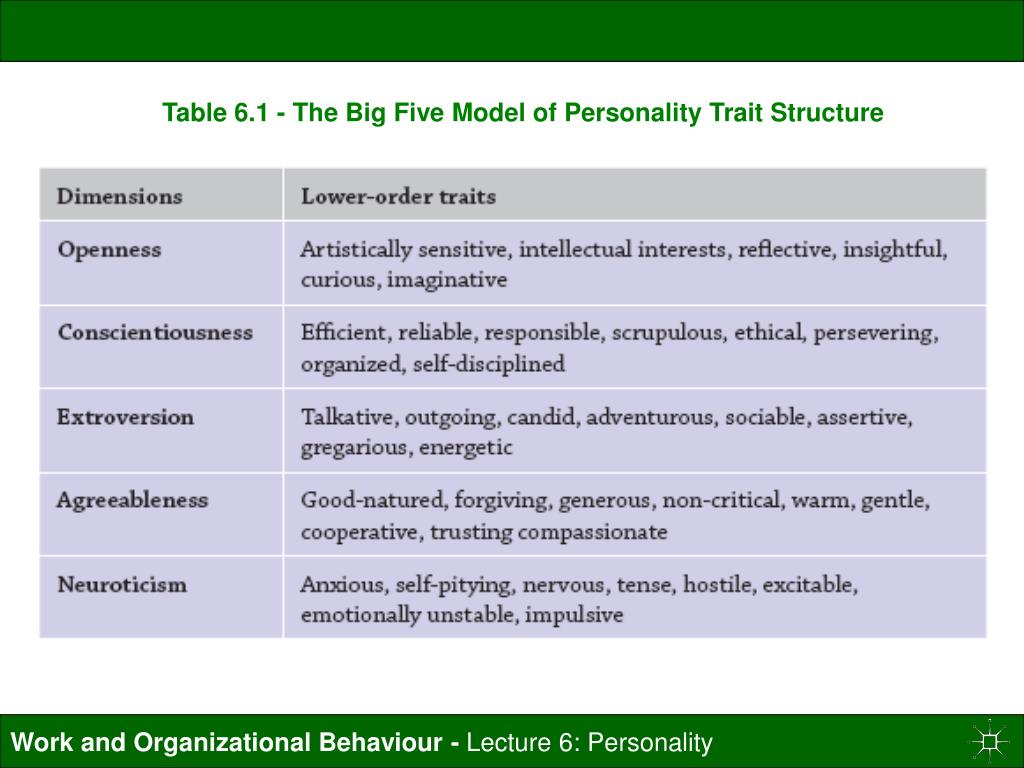 Table 6.1 - The Big Five Model of Personality Trait Structure

| Dimensions | Lower-order traits |
|---|---|
| Openness | Artistically sensitive, intellectual interests, reflective, insightful, curious, imaginative |
| Conscientiousness | Efficient, reliable, responsible, scrupulous, ethical, persevering, organized, self-disciplined |
| Extroversion | Talkative, outgoing, candid, adventurous, sociable, assertive, gregarious, energetic |
| Agreeableness | Good-natured, forgiving, generous, non-critical, warm, gentle, cooperative, trusting compassionate |
| Neuroticism | Anxious, self-pitying, nervous, tense, hostile, excitable, emotionally unstable, impulsive |

Work and Organizational Behaviour - Lecture 6: Personality